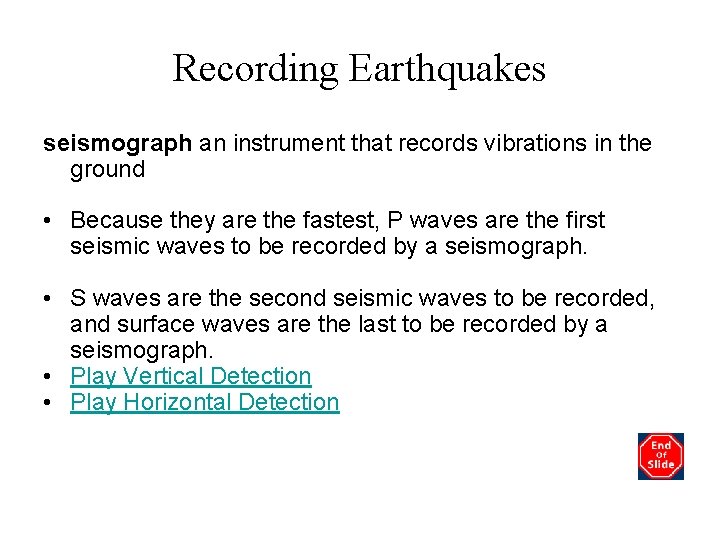 Recording Earthquakes

seismograph an instrument that records vibrations in the ground

• Because they are the fastest, P waves are the first seismic waves to be recorded by a seismograph.

• S waves are the second seismic waves to be recorded, and surface waves are the last to be recorded by a seismograph.
• Play Vertical Detection
• Play Horizontal Detection

End Of Slide